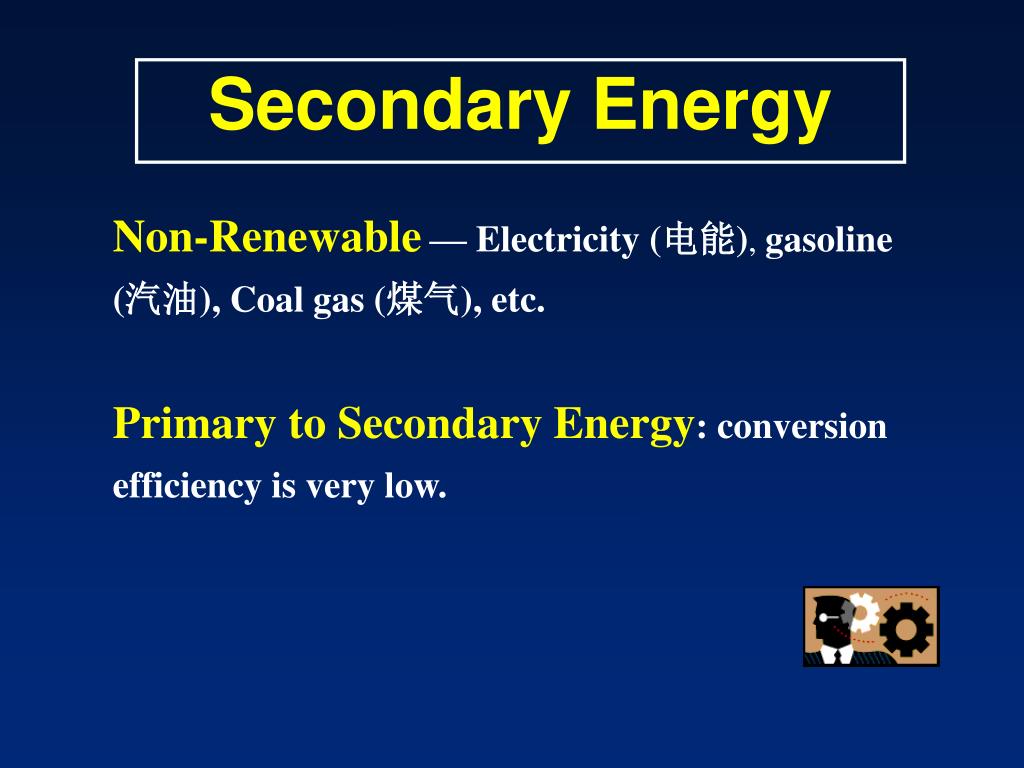 Secondary Energy

Non-Renewable — Electricity (电能), gasoline (汽油), Coal gas (煤气), etc.

Primary to Secondary Energy: conversion efficiency is very low.